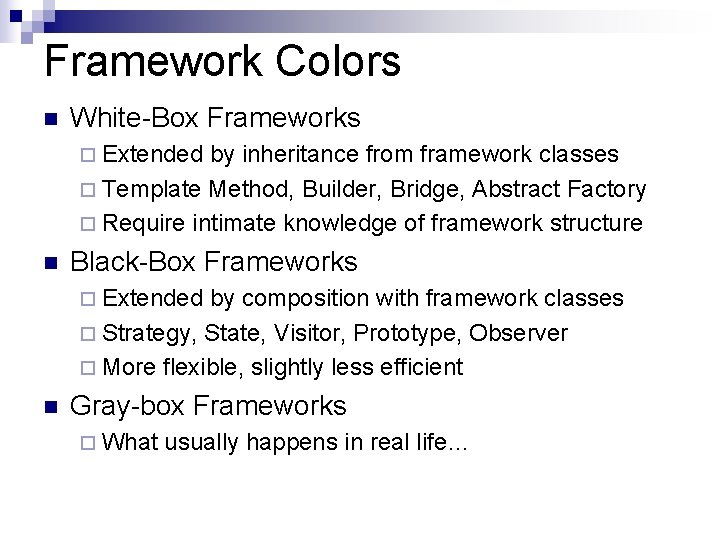 Framework Colors

White-Box Frameworks

Extended by inheritance from framework classes

Template Method, Builder, Bridge, Abstract Factory

Require intimate knowledge of framework structure

Black-Box Frameworks

Extended by composition with framework classes

Strategy, State, Visitor, Prototype, Observer

More flexible, slightly less efficient

Gray-box Frameworks

What usually happens in real life…